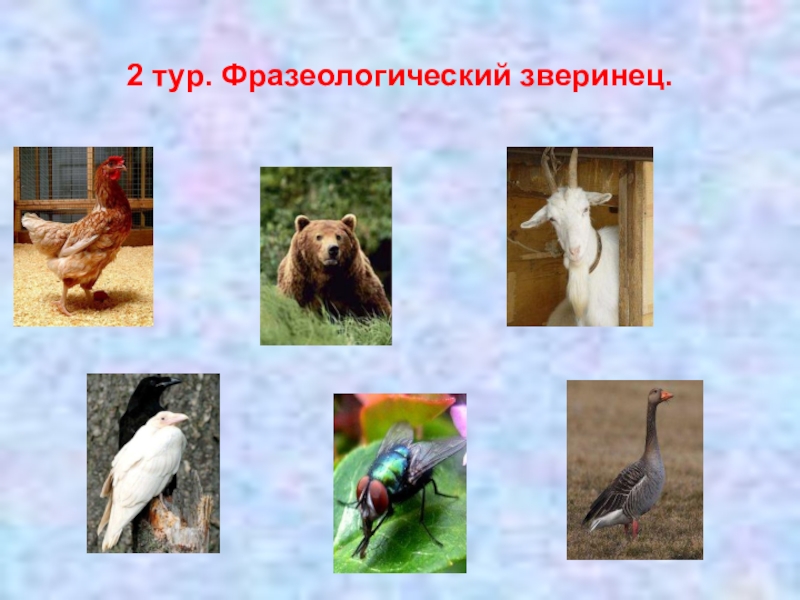 2 тур. Фразеологический зверинец.